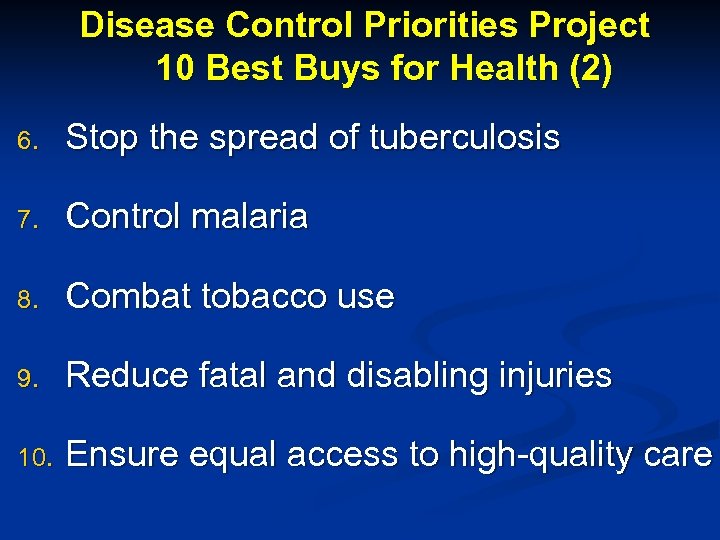 Disease Control Priorities Project
10 Best Buys for Health (2)

6. Stop the spread of tuberculosis

7. Control malaria

8. Combat tobacco use

9. Reduce fatal and disabling injuries

10. Ensure equal access to high-quality care